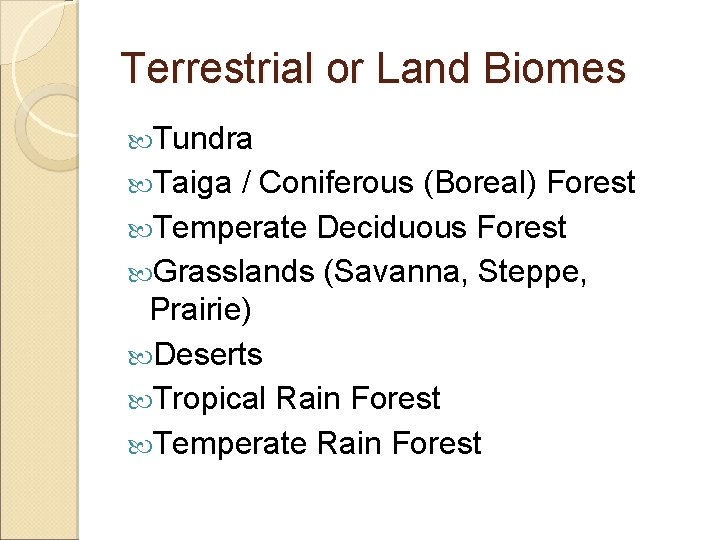 Terrestrial or Land Biomes

Tundra

Taiga / Coniferous (Boreal) Forest

Temperate Deciduous Forest

Grasslands (Savanna, Steppe, Prairie)

Deserts

Tropical Rain Forest

Temperate Rain Forest